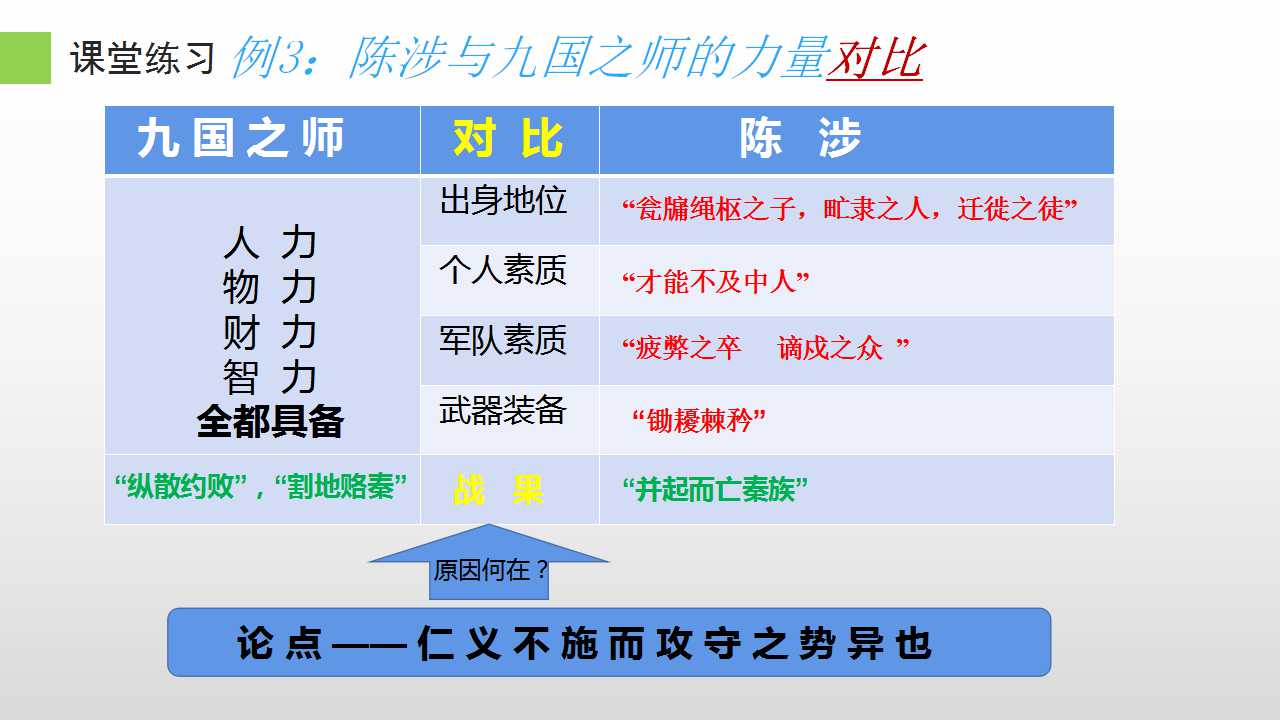 课堂练习 例3：陈涉与九国之师的力量对比

| 九国之师 | 对 比 | 陈 涉 |
|---|---|---|
| 人 力 物 力 财 力 智 力 全都具备 | 出身地位 | “瓮牖绳枢之子，甿隶之人，迁徙之徒” |
| | 个人素质 | “才能不及中人” |
| | 军队素质 | “疲弊之卒 谪戍之众 ” |
| | 武器装备 | “锄耰棘矜” |
| “纵散约败”，“割地赂秦” | 战 果 | “并起而亡秦族” |

原因何在？

论点——仁义不施而攻守之势异也